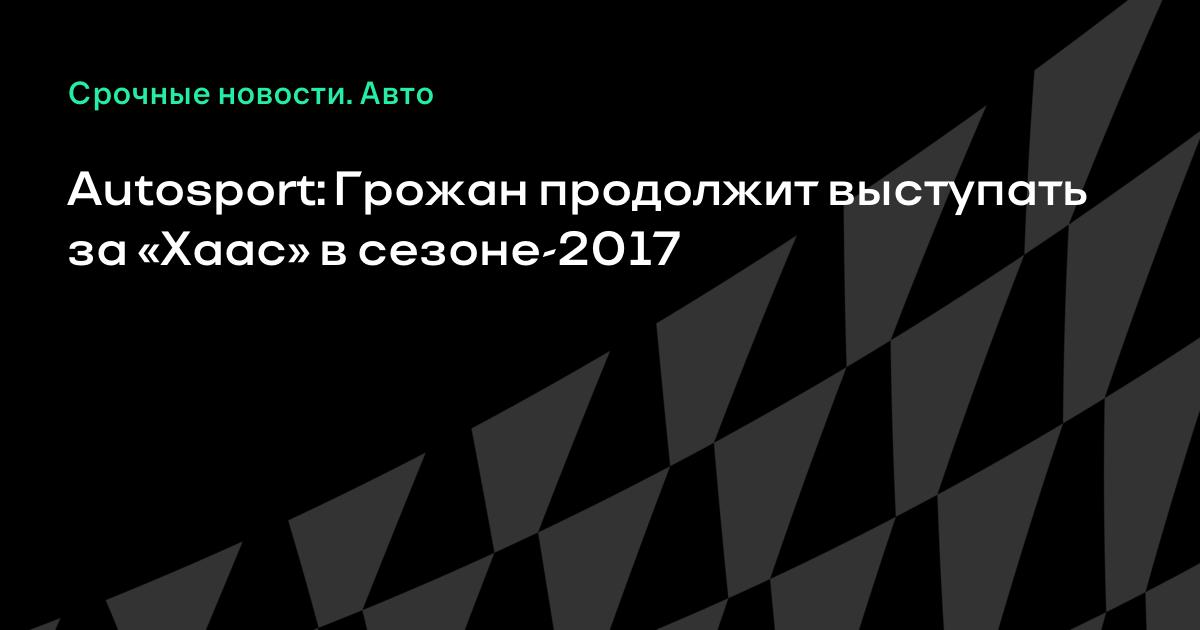 Срочные новости. Авто

Autosport: Грожан продолжит выступать за «Хаас» в сезоне-2017